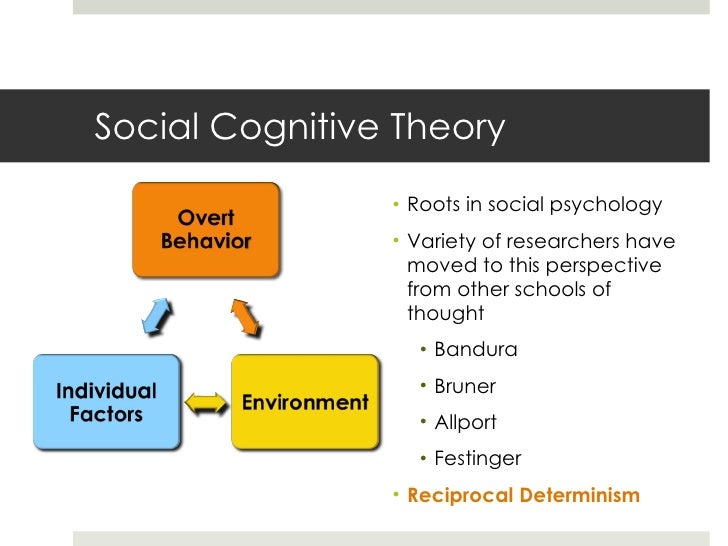 Social Cognitive Theory

Overt Behavior

Individual Factors

Environment

• Roots in social psychology
• Variety of researchers have moved to this perspective from other schools of thought
  • Bandura
  • Bruner
  • Allport
  • Festinger
• Reciprocal Determinism